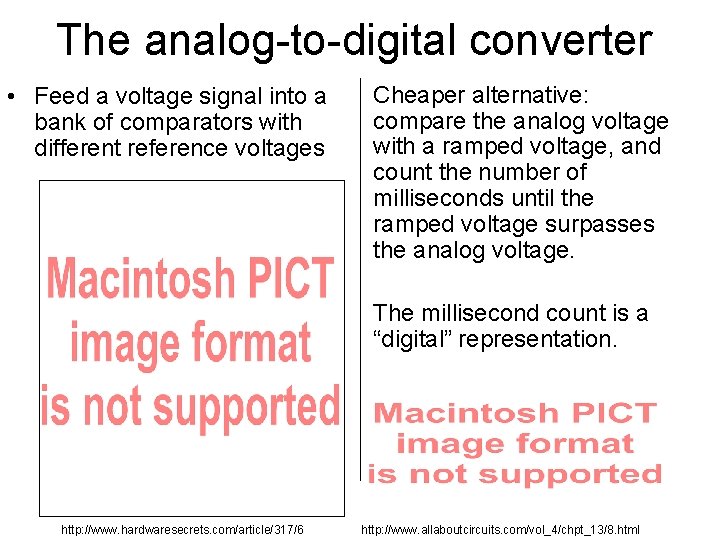 The analog-to-digital converter

• Feed a voltage signal into a bank of comparators with different reference voltages

Macintosh PICT image format is not supported

http://www.hardwaresecrets.com/article/317/6

Cheaper alternative: compare the analog voltage with a ramped voltage, and count the number of milliseconds until the ramped voltage surpasses the analog voltage.

The millisecond count is a "digital" representation.

Macintosh PICT image format is not supported

http://www.allaboutcircuits.com/vol_4/chpt_13/8.html